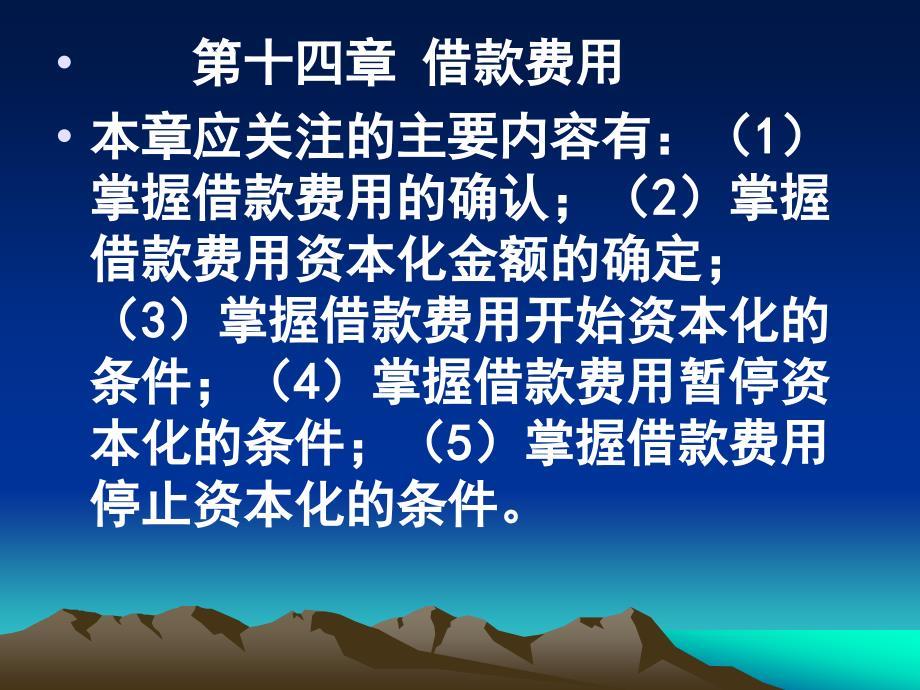 • 第十四章 借款费用

• 本章应关注的主要内容有：（1）掌握借款费用的确认；（2）掌握借款费用资本化金额的确定；（3）掌握借款费用开始资本化的条件；（4）掌握借款费用暂停资本化的条件；（5）掌握借款费用停止资本化的条件。